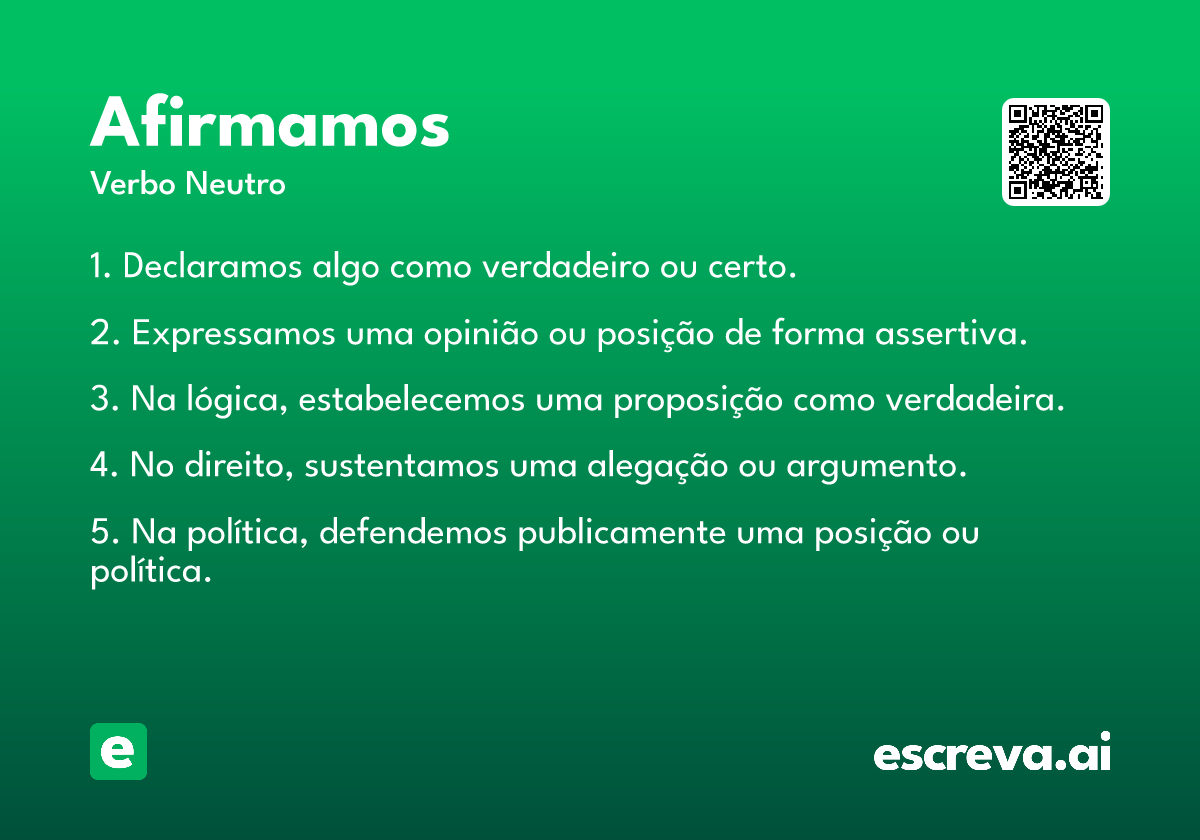 Afirmamos
Verbo Neutro

1. Declaramos algo como verdadeiro ou certo.

2. Expressamos uma opinião ou posição de forma assertiva.

3. Na lógica, estabelecemos uma proposição como verdadeira.

4. No direito, sustentamos uma alegação ou argumento.

5. Na política, defendemos publicamente uma posição ou política.

e

escreva.ai